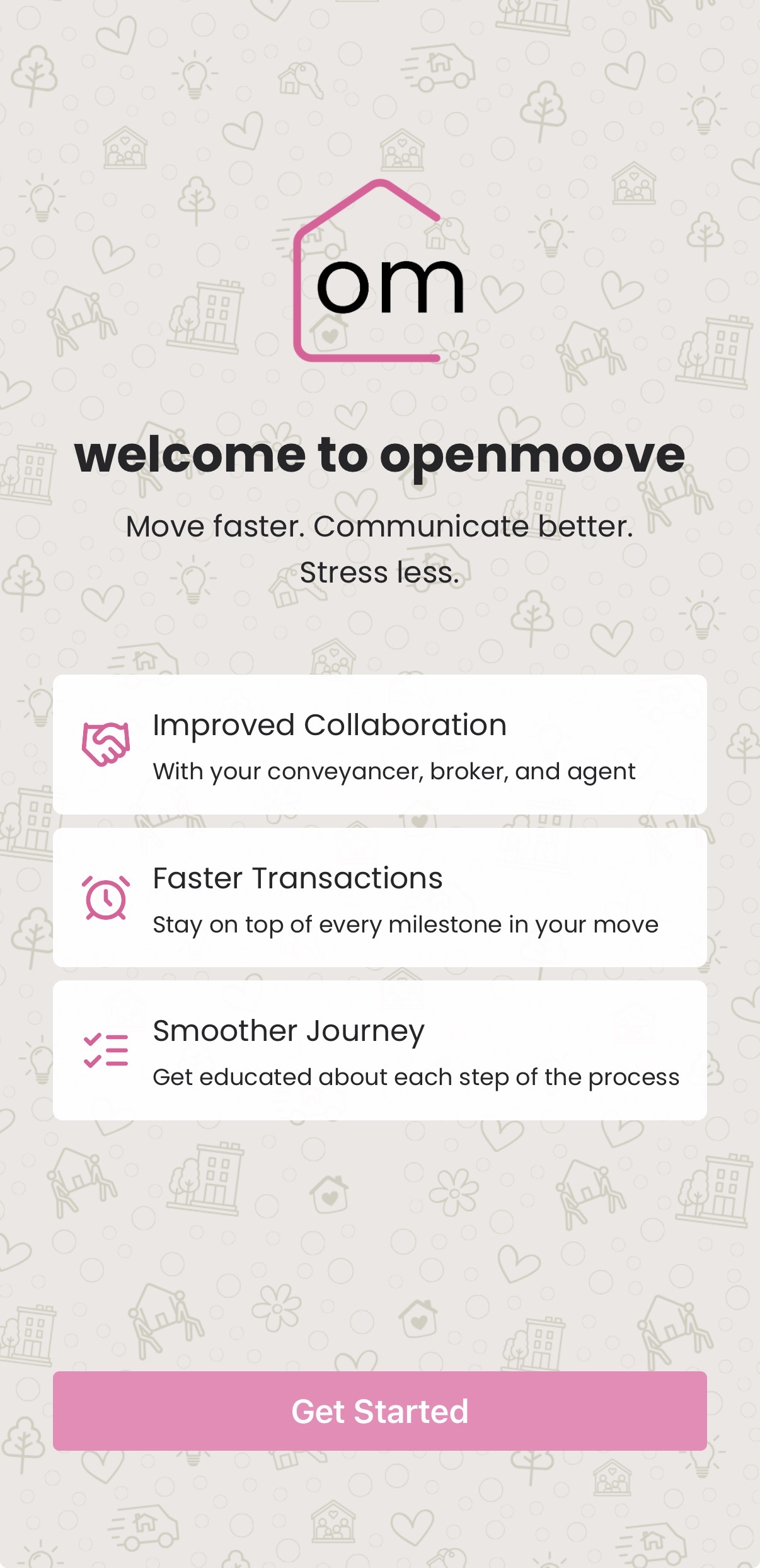 om

welcome to openmoove

Move faster. Communicate better. Stress less.

Improved Collaboration
With your conveyancer, broker, and agent

Faster Transactions
Stay on top of every milestone in your move

Smoother Journey
Get educated about each step of the process

Get Started